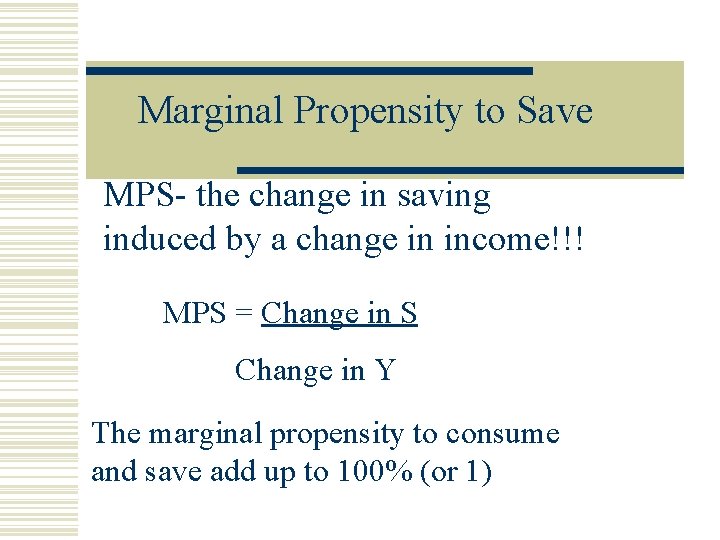 Marginal Propensity to Save

MPS- the change in saving induced by a change in income!!!

MPS = Change in S

Change in Y

The marginal propensity to consume and save add up to 100% (or 1)